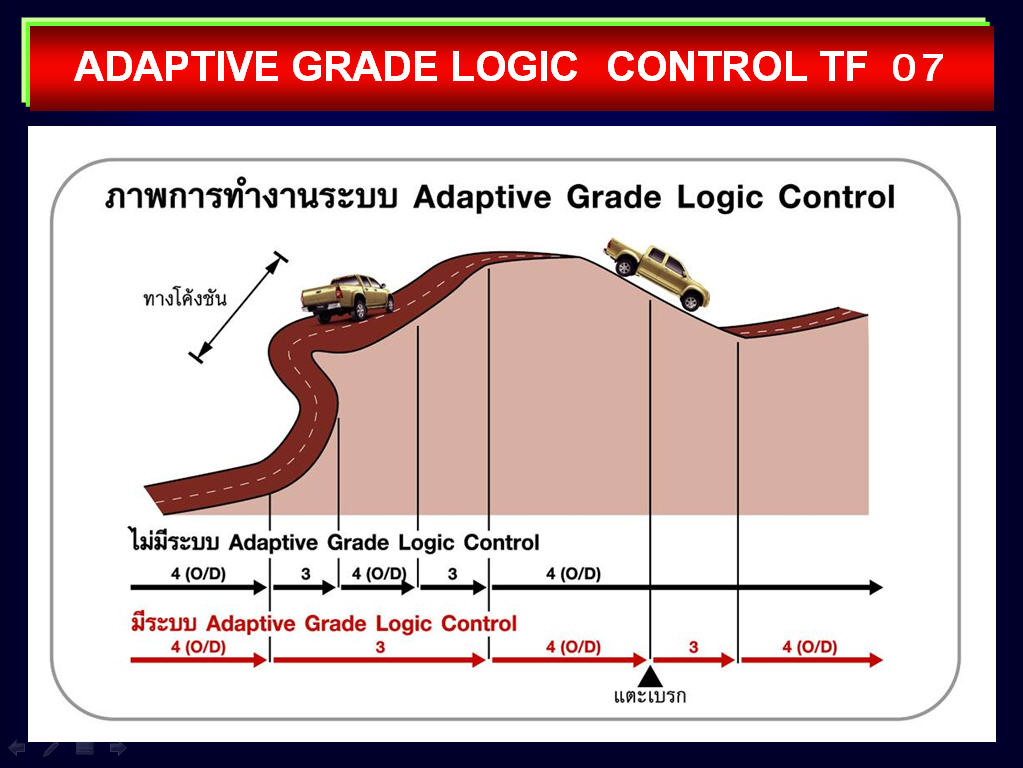 ADAPTIVE GRADE LOGIC CONTROL TF 07

ภาพการทำงานระบบ Adaptive Grade Logic Control

ทางโค้งชัน

ไม่มีระบบ Adaptive Grade Logic Control

4 (O/D)
3
4 (O/D)
3
4 (O/D)

มีระบบ Adaptive Grade Logic Control

4 (O/D)
3
4 (O/D)
3
4 (O/D)

แตะเบรก